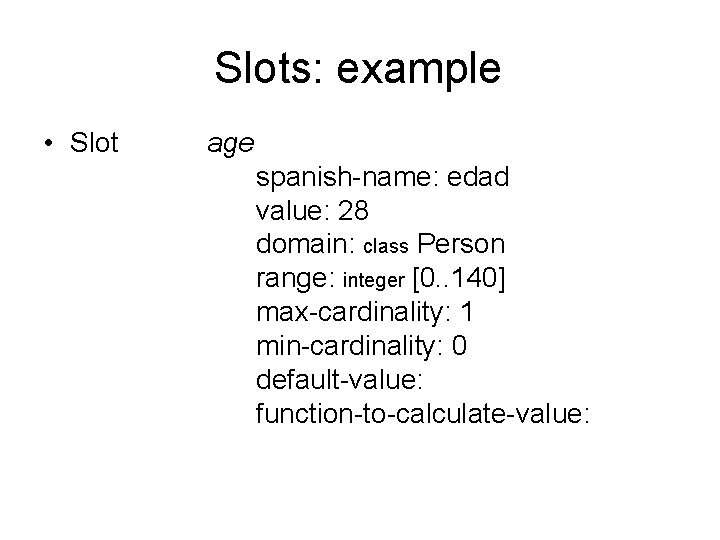 Slots: example

• Slot age

spanish-name: edad
value: 28
domain: class Person
range: integer [0..140]
max-cardinality: 1
min-cardinality: 0
default-value:
function-to-calculate-value: